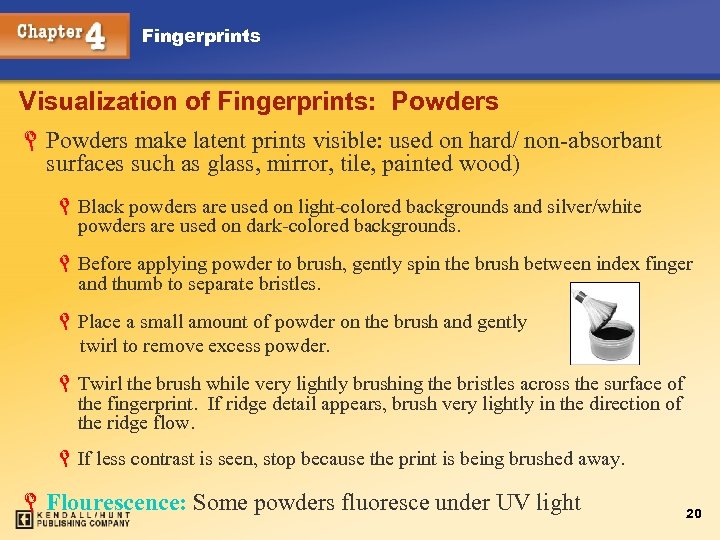 Chapter 4 Fingerprints

Visualization of Fingerprints: Powders

Powders make latent prints visible: used on hard/ non-absorbant surfaces such as glass, mirror, tile, painted wood)

Black powders are used on light-colored backgrounds and silver/white powders are used on dark-colored backgrounds.

Before applying powder to brush, gently spin the brush between index finger and thumb to separate bristles.

Place a small amount of powder on the brush and gently twirl to remove excess powder.

Twirl the brush while very lightly brushing the bristles across the surface of the fingerprint. If ridge detail appears, brush very lightly in the direction of the ridge flow.

If less contrast is seen, stop because the print is being brushed away.

Flourescence: Some powders fluoresce under UV light

KENDALL/HUNT PUBLISHING COMPANY

20